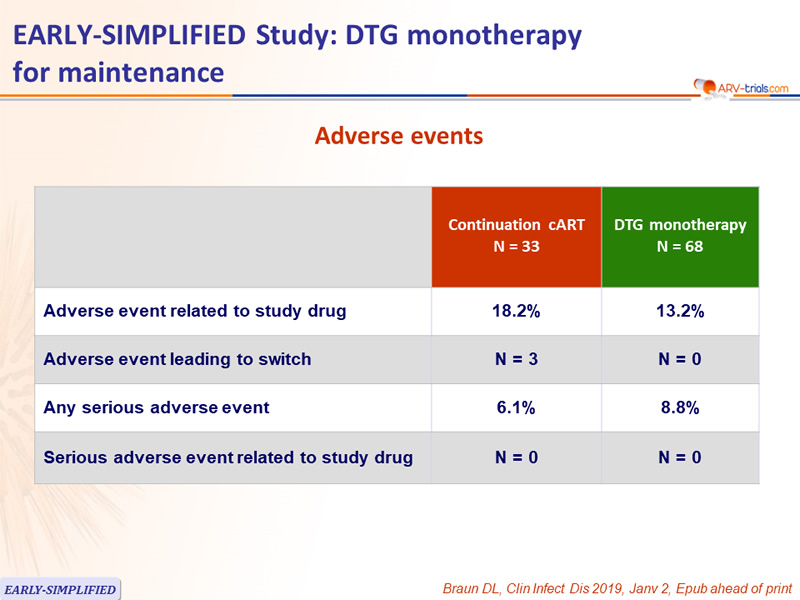 EARLY-SIMPLIFIED Study: DTG monotherapy for maintenance

ARV-trials.com

Adverse events

| | Continuation cART N = 33 | DTG monotherapy N = 68 |
|---|---|---|
| Adverse event related to study drug | 18.2% | 13.2% |
| Adverse event leading to switch | N = 3 | N = 0 |
| Any serious adverse event | 6.1% | 8.8% |
| Serious adverse event related to study drug | N = 0 | N = 0 |

EARLY-SIMPLIFIED

Braun DL, Clin Infect Dis 2019, Janv 2, Epub ahead of print